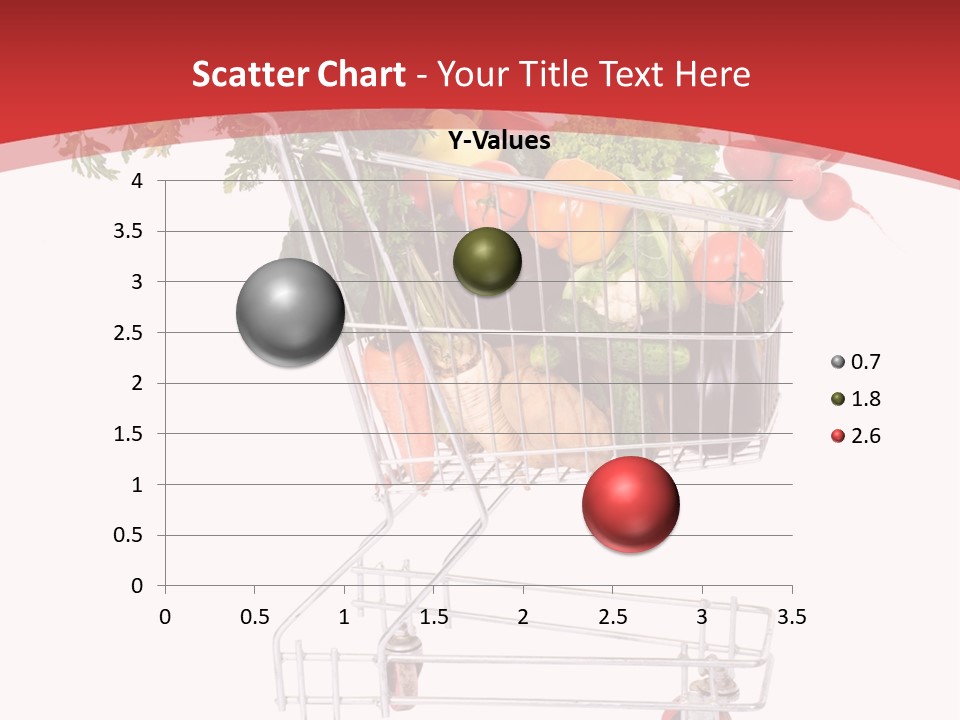 Scatter Chart - Your Title Text Here

Y-Values

4
3.5
3
2.5
2
1.5
1
0.5
0

0 0.5 1 1.5 2 2.5 3 3.5

0.7
1.8
2.6